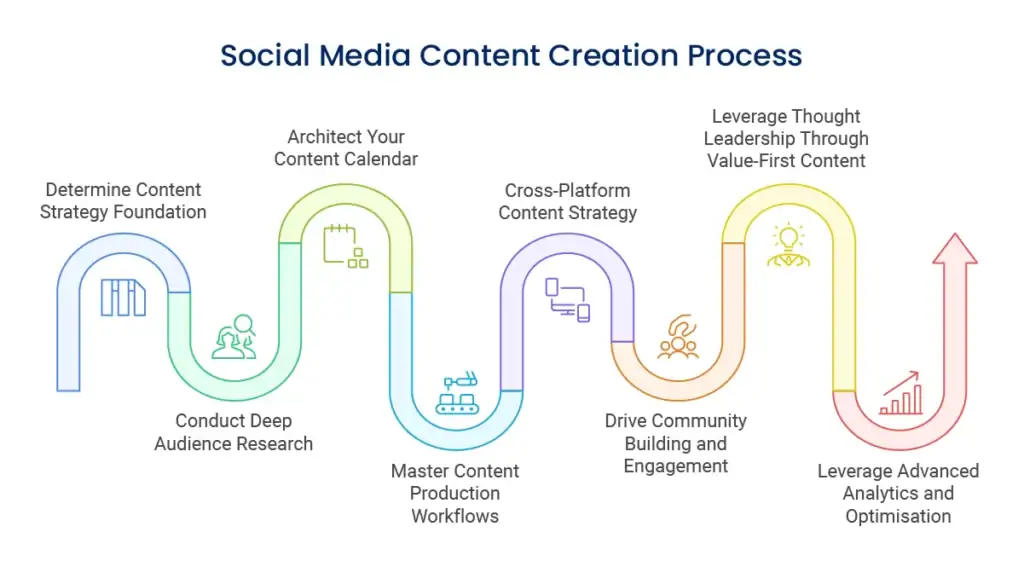 Social Media Content Creation Process

Determine Content Strategy Foundation

Conduct Deep Audience Research

Architect Your Content Calendar

Master Content Production Workflows

Cross-Platform Content Strategy

Drive Community Building and Engagement

Leverage Thought Leadership Through Value-First Content

Leverage Advanced Analytics and Optimisation